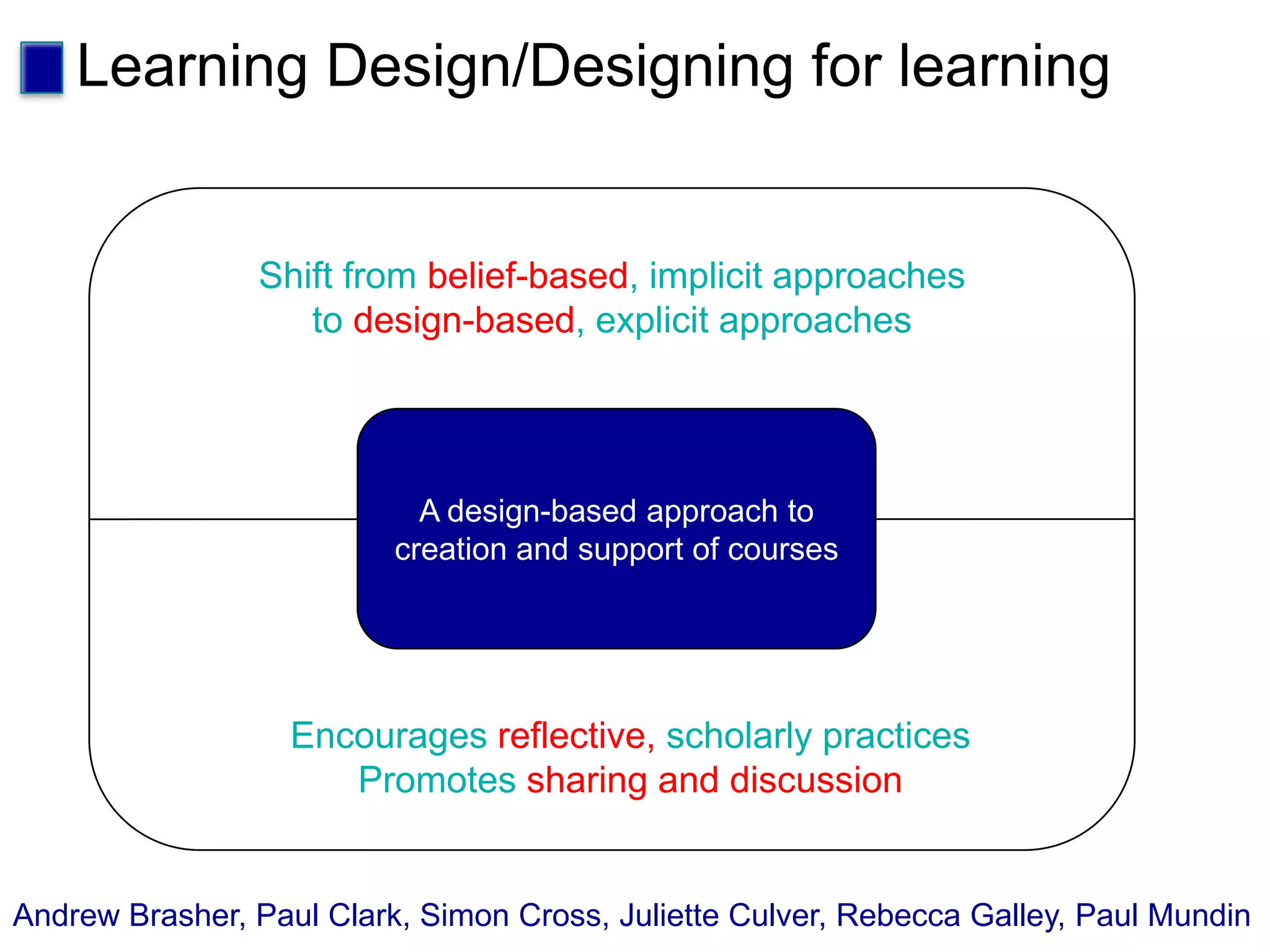 Learning Design/Designing for learning

Shift from belief-based, implicit approaches to design-based, explicit approaches

A design-based approach to creation and support of courses

Encourages reflective, scholarly practices
Promotes sharing and discussion

Andrew Brasher, Paul Clark, Simon Cross, Juliette Culver, Rebecca Galley, Paul Mundin